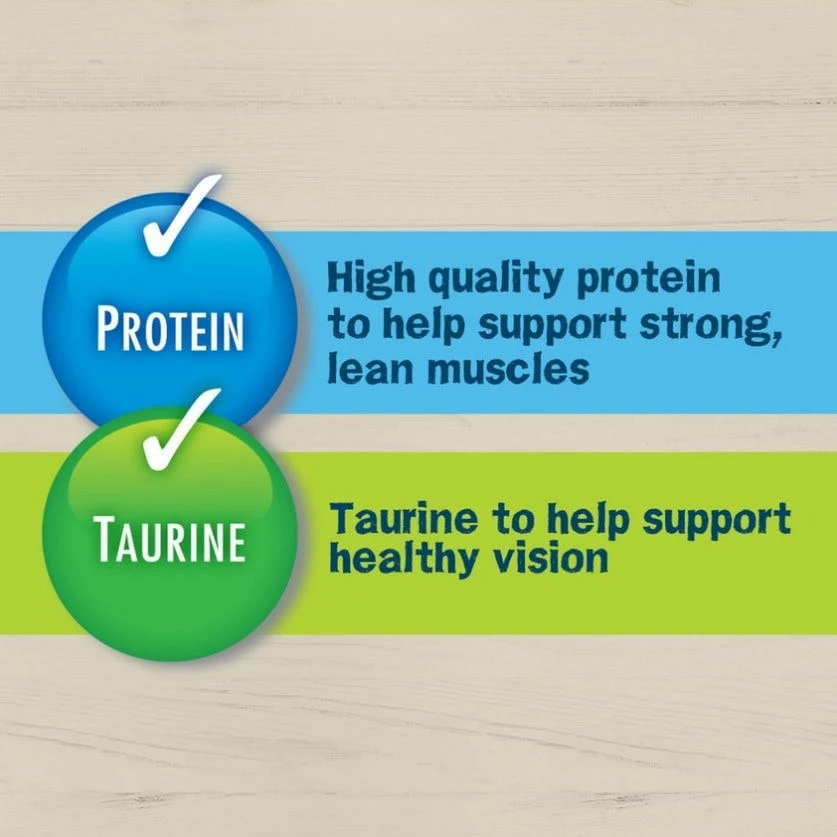 PROTEIN

High quality protein to help support strong, lean muscles

TAURINE

Taurine to help support healthy vision